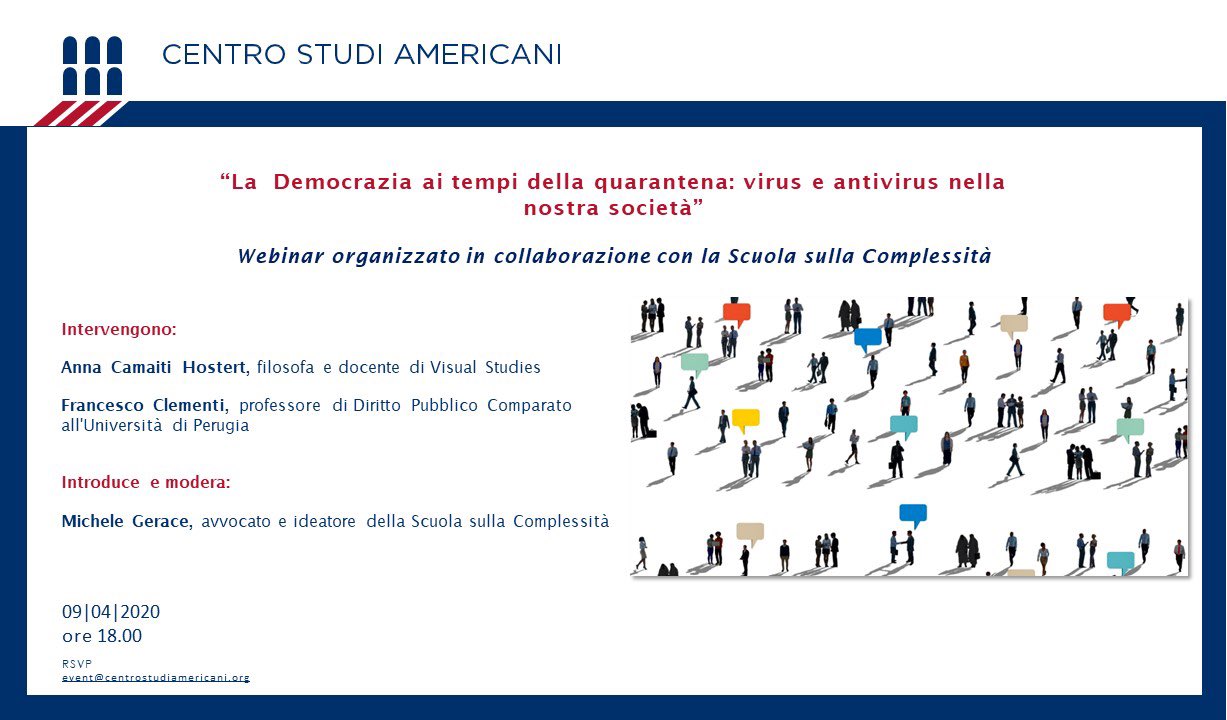 CENTRO STUDI AMERICANI

“La Democrazia ai tempi della quarantena: virus e antivirus nella nostra società”

Webinar organizzato in collaborazione con la Scuola sulla Complessità

Intervengono:

Anna Camaiti Hostert, filosofa e docente di Visual Studies

Francesco Clementi, professore di Diritto Pubblico Comparato all'Università di Perugia

Introduce e modera:

Michele Gerace, avvocato e ideatore della Scuola sulla Complessità

09|04|2020
ore 18.00

RSVP
event@centrostudiamericani.org